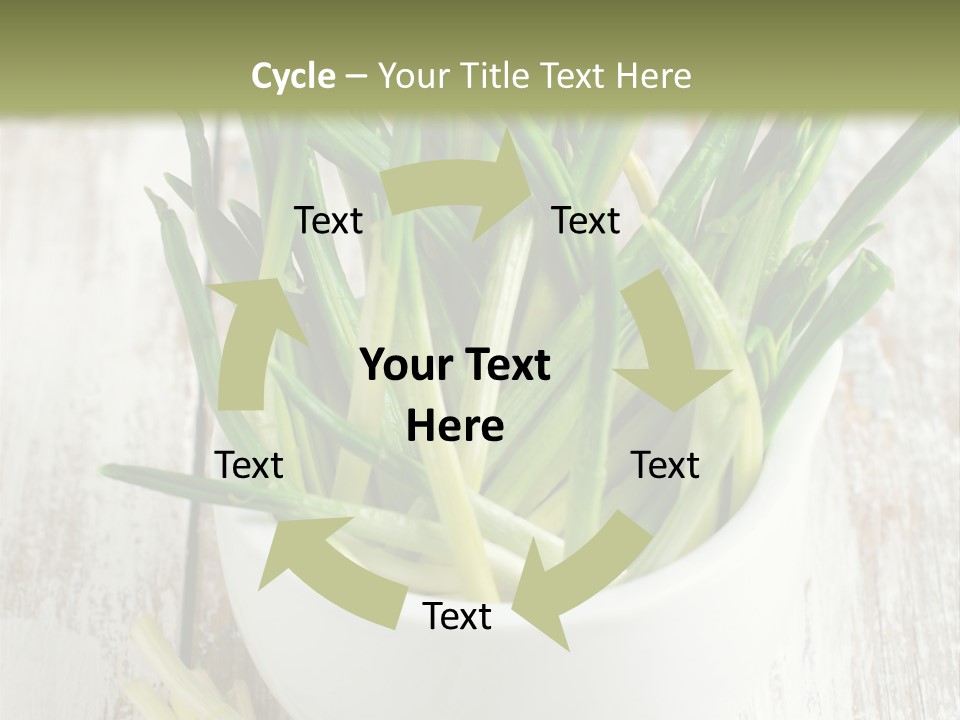 Cycle – Your Title Text Here

Text

Text

Your Text Here

Text

Text

Text